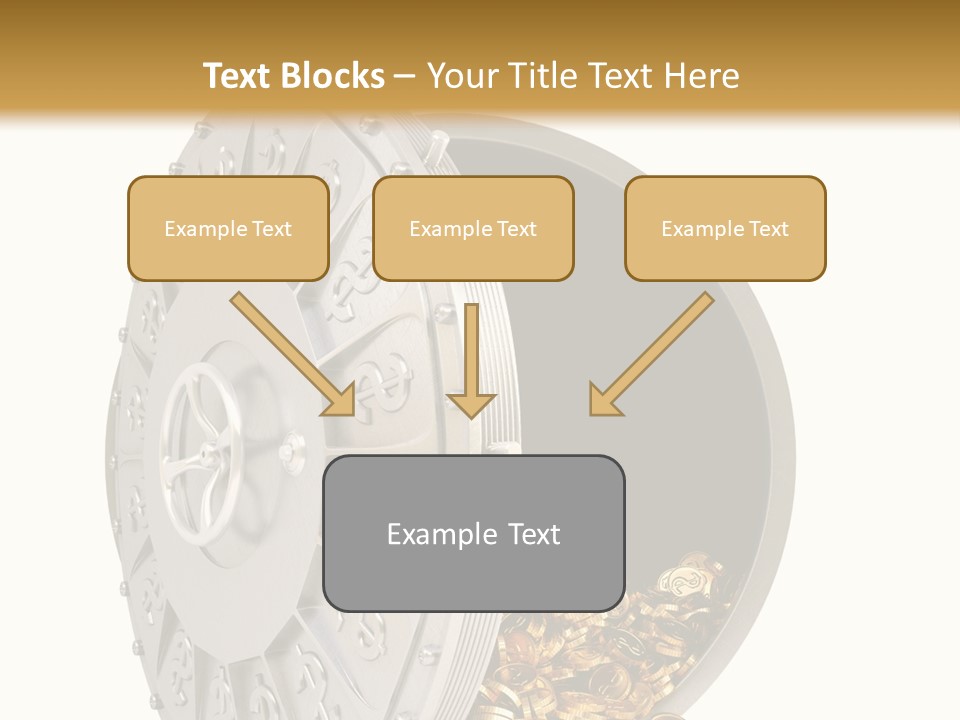 Text Blocks – Your Title Text Here

Example Text

Example Text

Example Text

Example Text